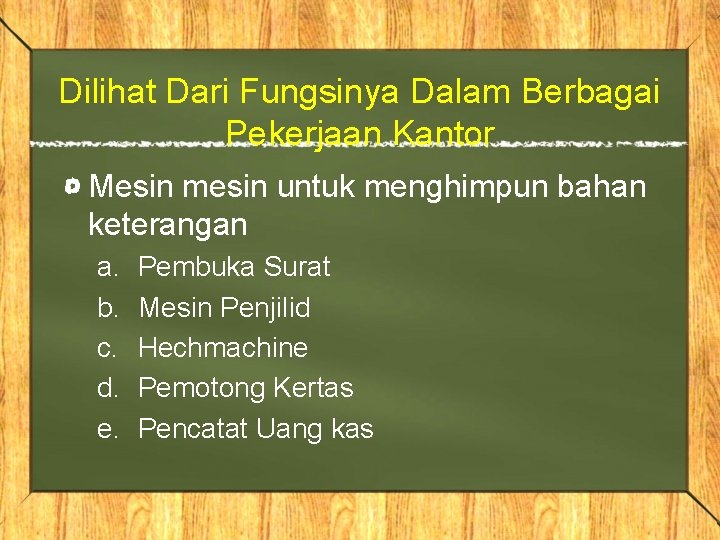 Dilihat Dari Fungsinya Dalam Berbagai Pekerjaan Kantor

Mesin mesin untuk menghimpun bahan keterangan

a. Pembuka Surat
b. Mesin Penjilid
c. Hechmachine
d. Pemotong Kertas
e. Pencatat Uang kas